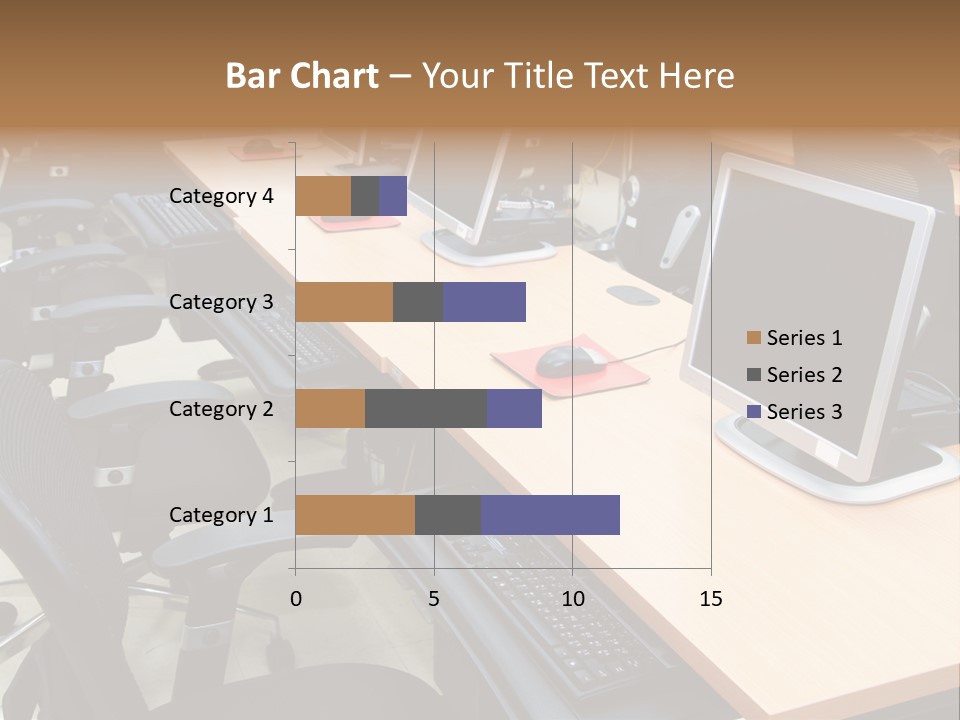 Bar Chart – Your Title Text Here

Category 4
Category 3
Category 2
Category 1

0
5
10
15

Series 1
Series 2
Series 3